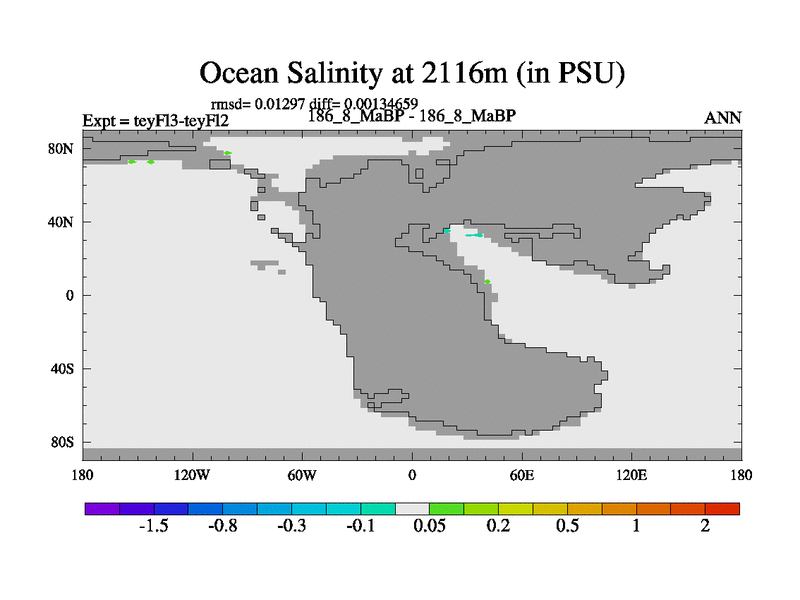 Ocean Salinity at 2116m (in PSU)

rmsd= 0.01297 diff= 0.00134659

Expt = teyFl3-teyFl2

186_8_MaBP - 186_8_MaBP

ANN

80N
40N
0
40S
80S

180
120W
60W
0
60E
120E
180

-1.5
-0.8
-0.3
-0.1
0.05
0.2
0.5
1
2